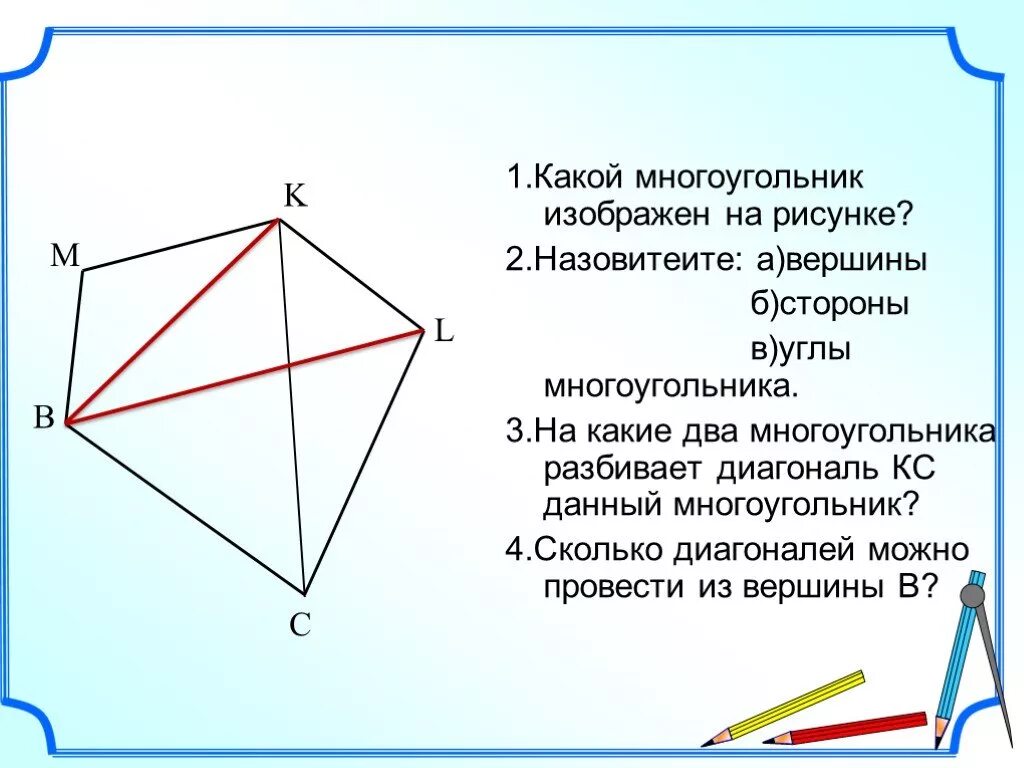 K
M
L
B
C

1.Какой многоугольник изображен на рисунке?

2.Назовитеите: а)вершины

б)стороны

в)углы многоугольника.

3.На какие два многоугольника разбивает диагональ КС данный многоугольник?

4.Сколько диагоналей можно провести из вершины В?